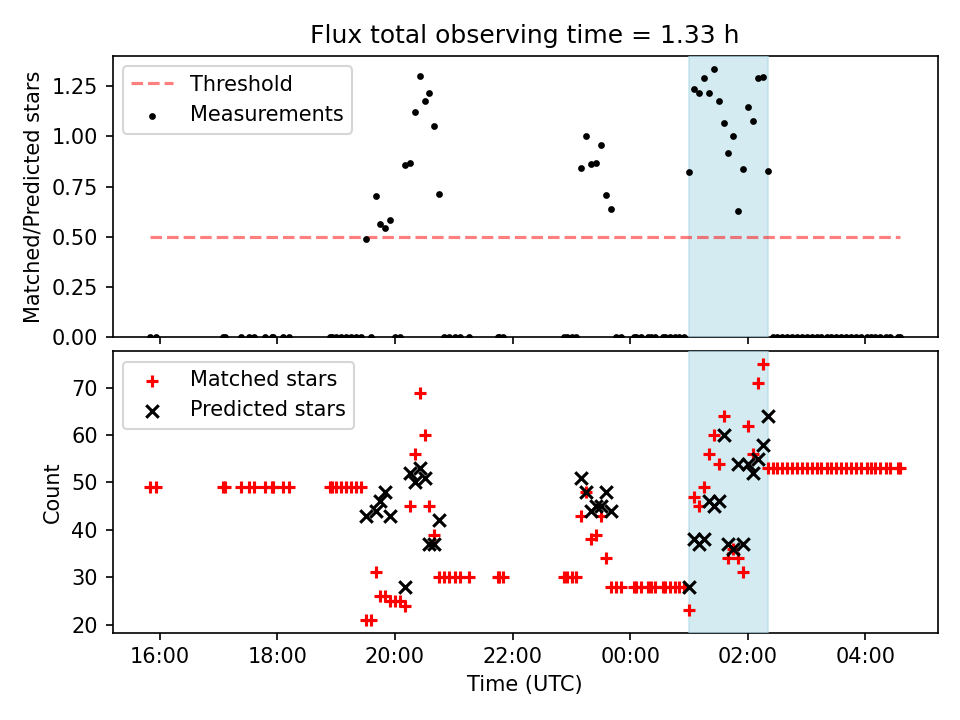 Flux total observing time = 1.33 h

Threshold
Measurements

Matched/Predicted stars

1.25
1.00
0.75
0.50
0.25
0.00

Matched stars
Predicted stars

Count

70
60
50
40
30
20

16:00
18:00
20:00
22:00
00:00
02:00
04:00

Time (UTC)